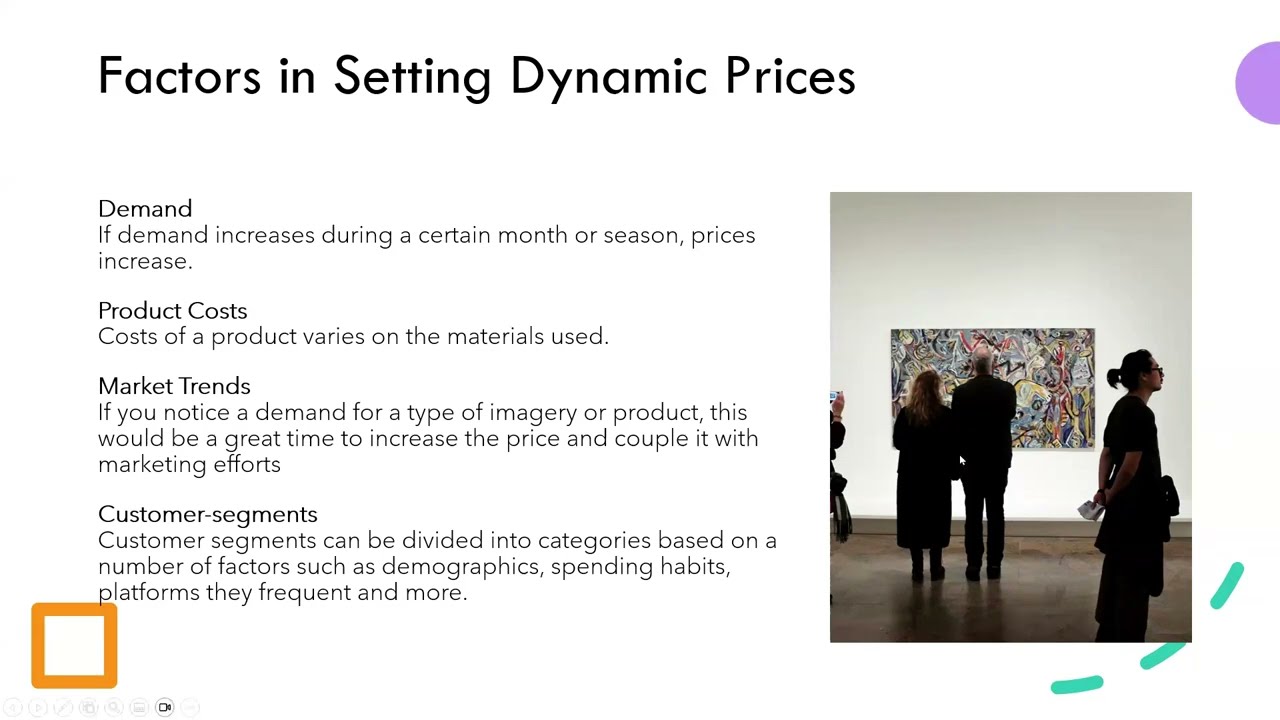 Factors in Setting Dynamic Prices

Demand
If demand increases during a certain month or season, prices increase.

Product Costs
Costs of a product varies on the materials used.

Market Trends
If you notice a demand for a type of imagery or product, this would be a great time to increase the price and couple it with marketing efforts

Customer-segments
Customer segments can be divided into categories based on a number of factors such as demographics, spending habits, platforms they frequent and more.